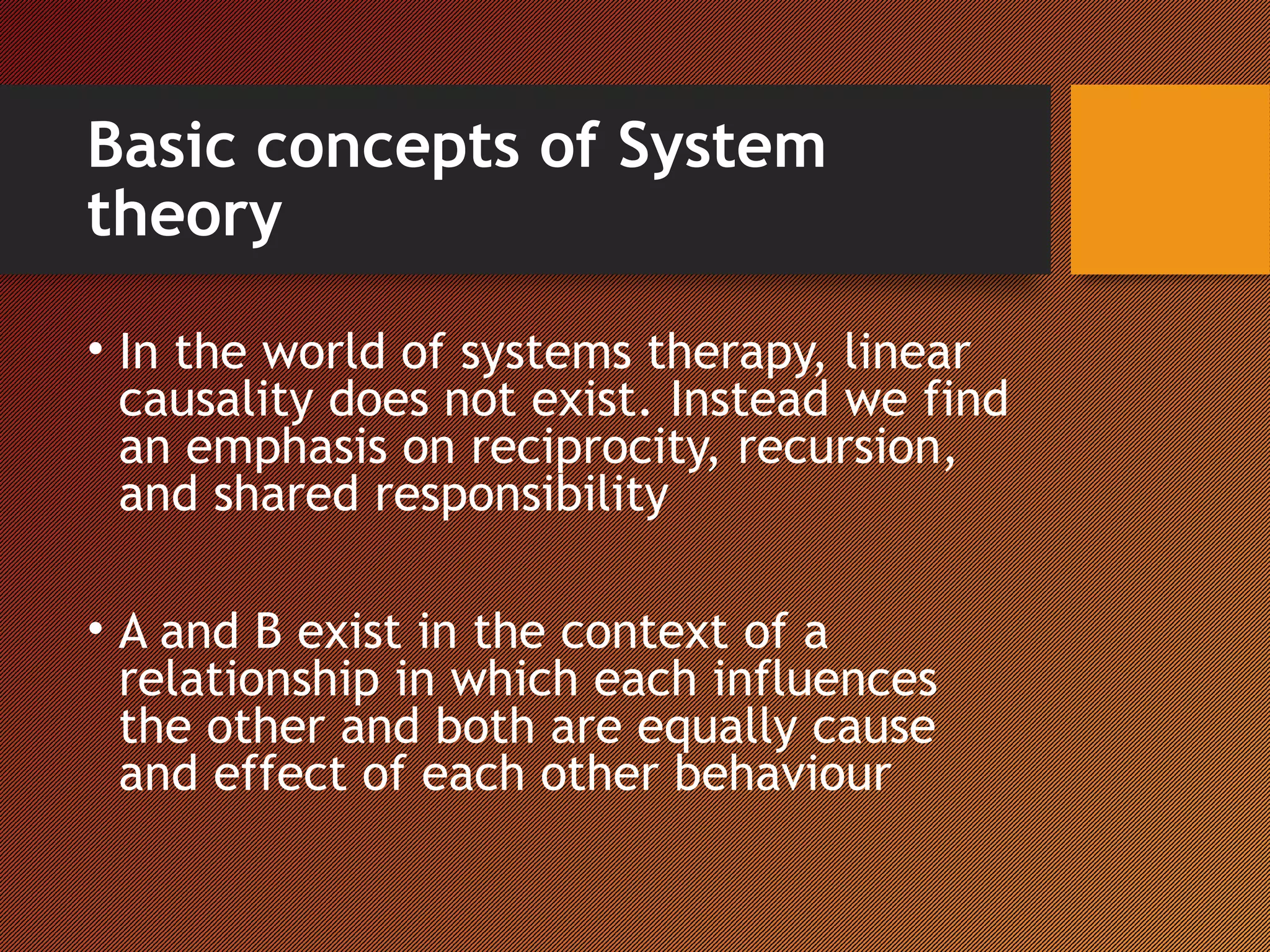 Basic concepts of System theory

• In the world of systems therapy, linear causality does not exist. Instead we find an emphasis on reciprocity, recursion, and shared responsibility

• A and B exist in the context of a relationship in which each influences the other and both are equally cause and effect of each other behaviour